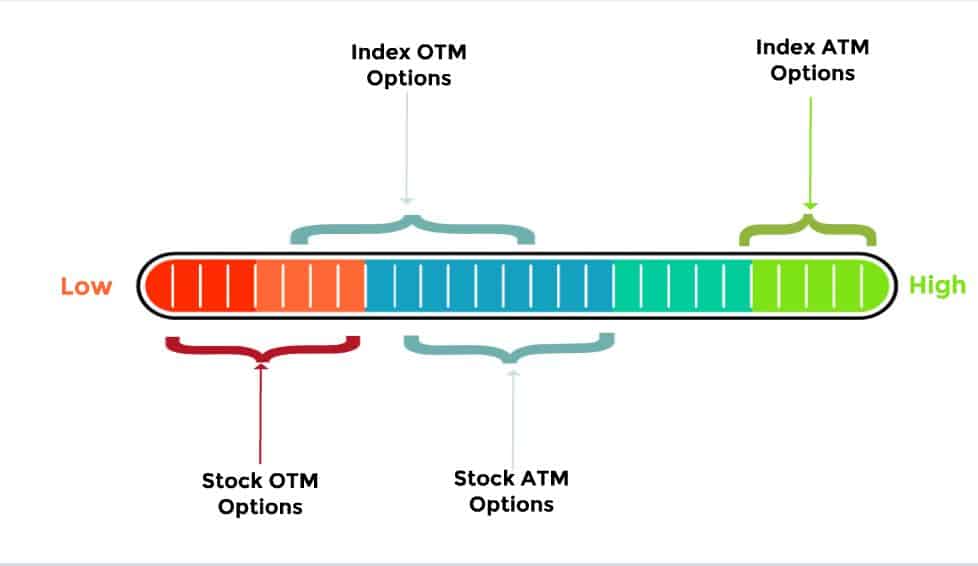 Index OTM Options

Index ATM Options

Low

High

Stock OTM Options

Stock ATM Options